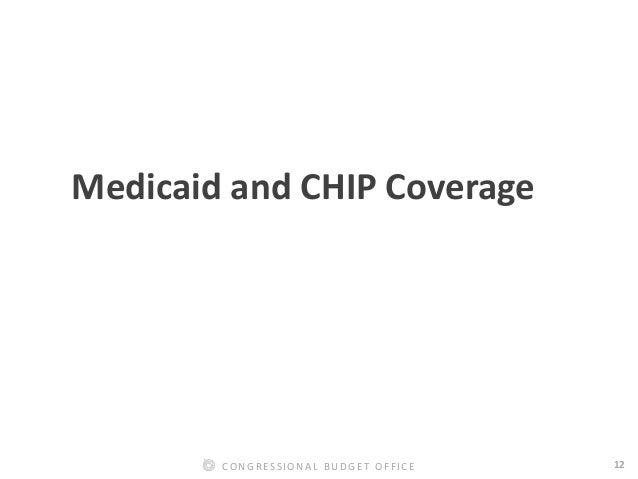 Medicaid and CHIP Coverage

CONGRESSIONAL BUDGET OFFICE

12